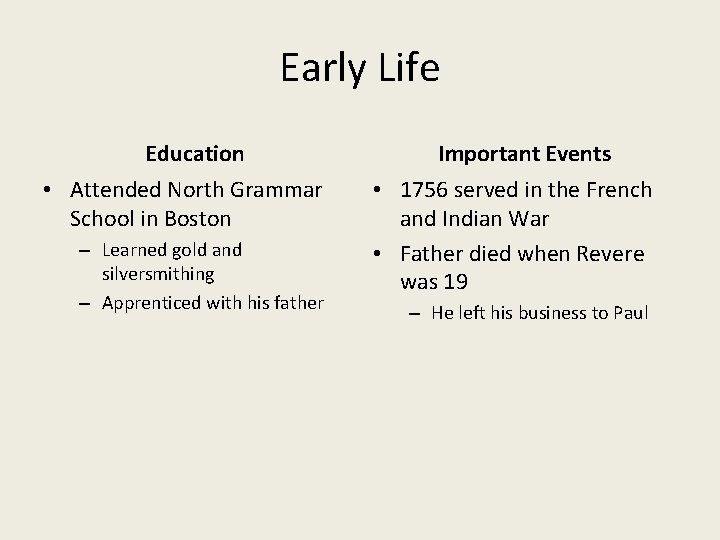 Early Life

Education

• Attended North Grammar School in Boston

– Learned gold and silversmithing

– Apprenticed with his father

Important Events

• 1756 served in the French and Indian War

• Father died when Revere was 19

– He left his business to Paul